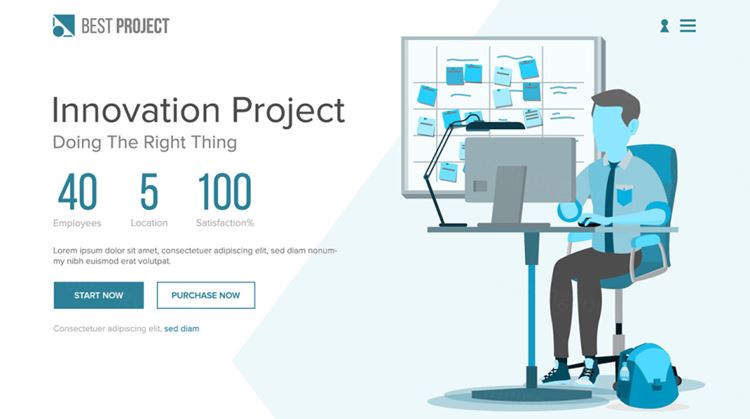 BEST PROJECT

Innovation Project
Doing The Right Thing

40
Employees

5
Location

100
Satisfaction%

Lorem ipsum dolor sit amet, consectetuer adipiscing elit, sed diam nonummy nibh euismod erat volutpat.

START NOW

PURCHASE NOW

Consectetuer adipiscing elit, sed diam